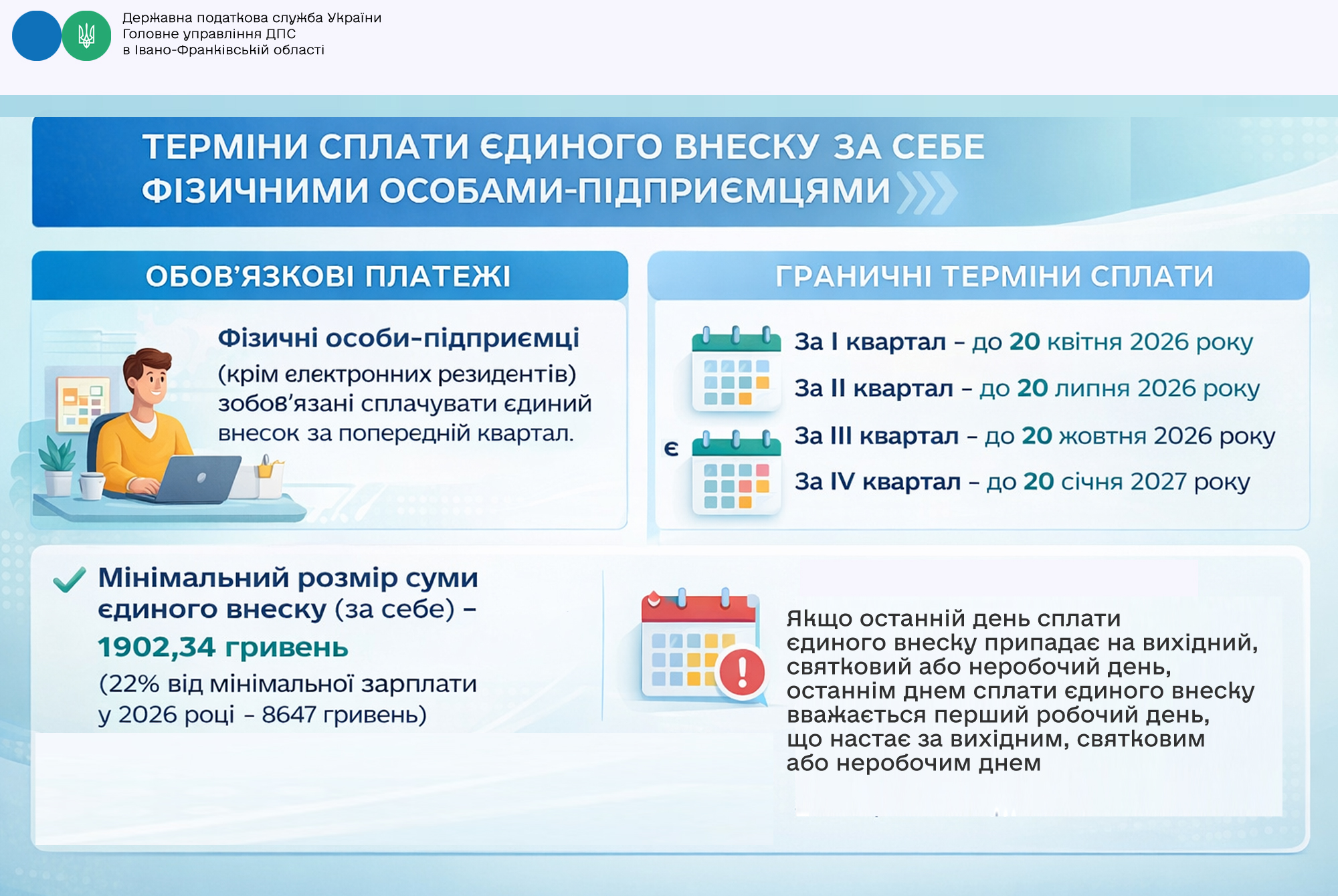 Державна податкова служба України
Головне управління ДПС
в Івано-Франківській області

ТЕРМІНИ СПЛАТИ ЄДИНОГО ВНЕСКУ ЗА СЕБЕ ФІЗИЧНИМИ ОСОБАМИ-ПІДПРИЄМЦЯМИ

ОБОВ'ЯЗКОВІ ПЛАТЕЖІ

Фізичні особи-підприємці (крім електронних резидентів) зобов'язані сплачувати єдиний внесок за попередній квартал.

ГРАНИЧНІ ТЕРМІНИ СПЛАТИ

За I квартал – до 20 квітня 2026 року
За II квартал – до 20 липня 2026 року
є
За III квартал – до 20 жовтня 2026 року
За IV квартал – до 20 січня 2027 року

Мінімальний розмір суми єдиного внеску (за себе) – 1902,34 гривень
(22% від мінімальної зарплати у 2026 році – 8647 гривень)

Якщо останній день сплати єдиного внеску припадає на вихідний, святковий або неробочий день, останнім днем сплати єдиного внеску вважається перший робочий день, що настає за вихідним, святковим або неробочим днем